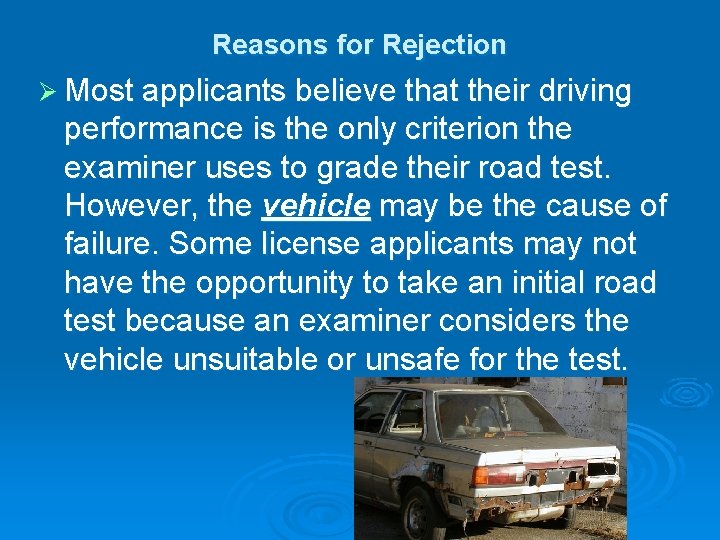 Reasons for Rejection

➢ Most applicants believe that their driving performance is the only criterion the examiner uses to grade their road test. However, the vehicle may be the cause of failure. Some license applicants may not have the opportunity to take an initial road test because an examiner considers the vehicle unsuitable or unsafe for the test.